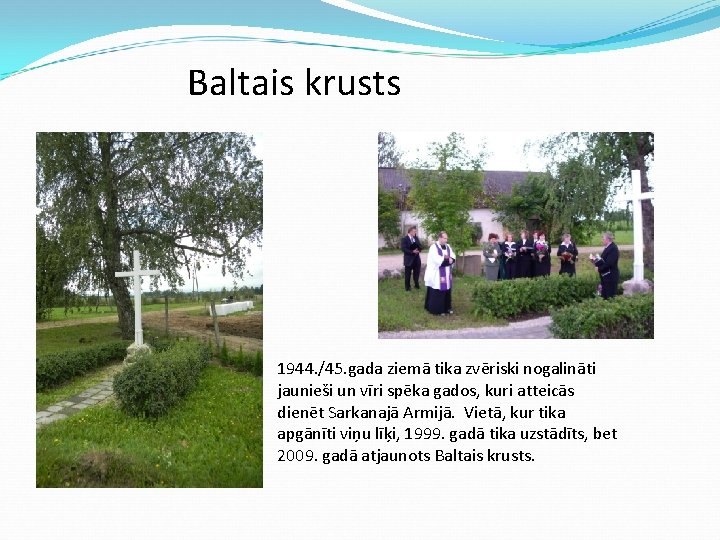 Baltais krusts

1944./45.gada ziemā tika zvēriski nogalināti jaunieši un vīri spēka gados, kuri atteicās dienēt Sarkanajā Armijā. Vietā, kur tika apgānīti viņu līķi, 1999. gadā tika uzstādīts, bet 2009. gadā atjaunots Baltais krusts.